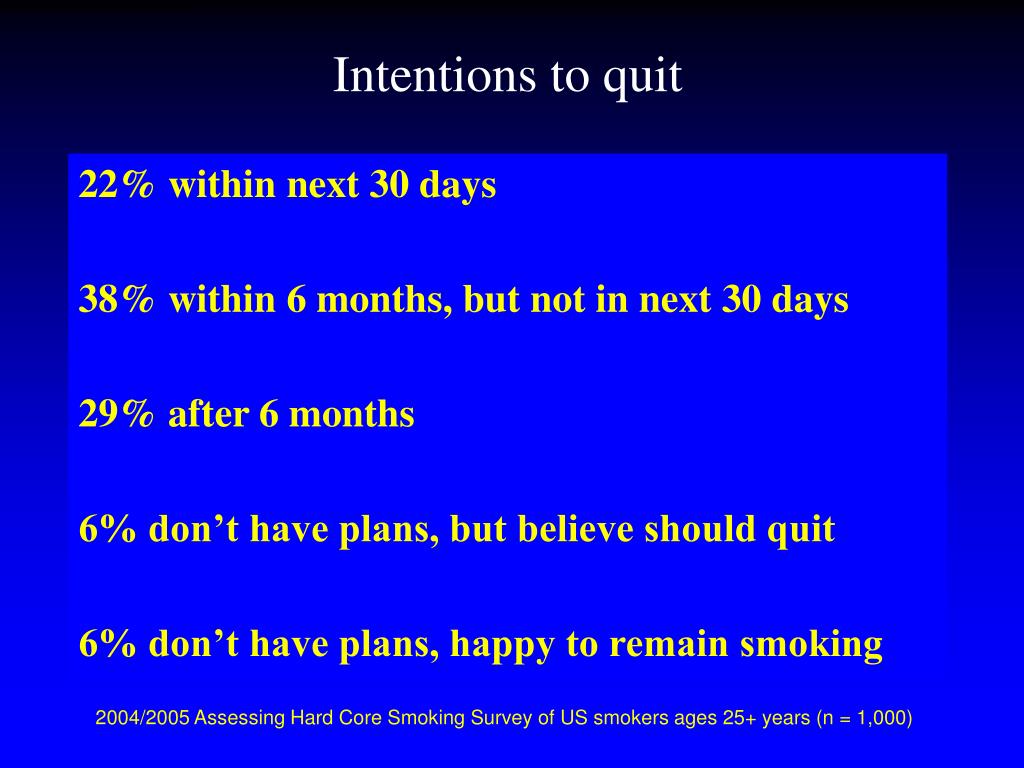 Intentions to quit

22% within next 30 days

38% within 6 months, but not in next 30 days

29% after 6 months

6% don’t have plans, but believe should quit

6% don’t have plans, happy to remain smoking

2004/2005 Assessing Hard Core Smoking Survey of US smokers ages 25+ years (n = 1,000)